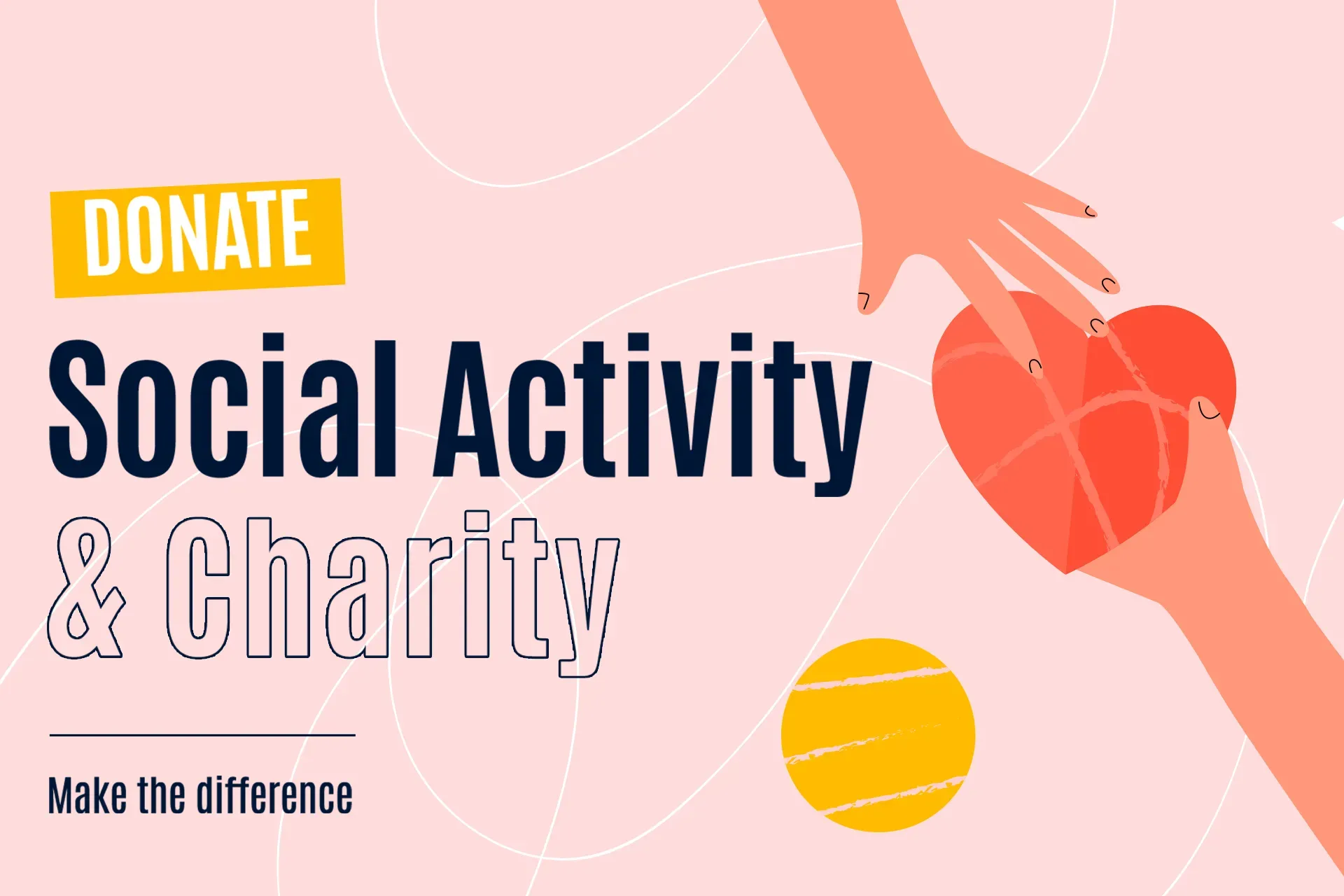 DONATE

Social Activity & Charity

Make the difference